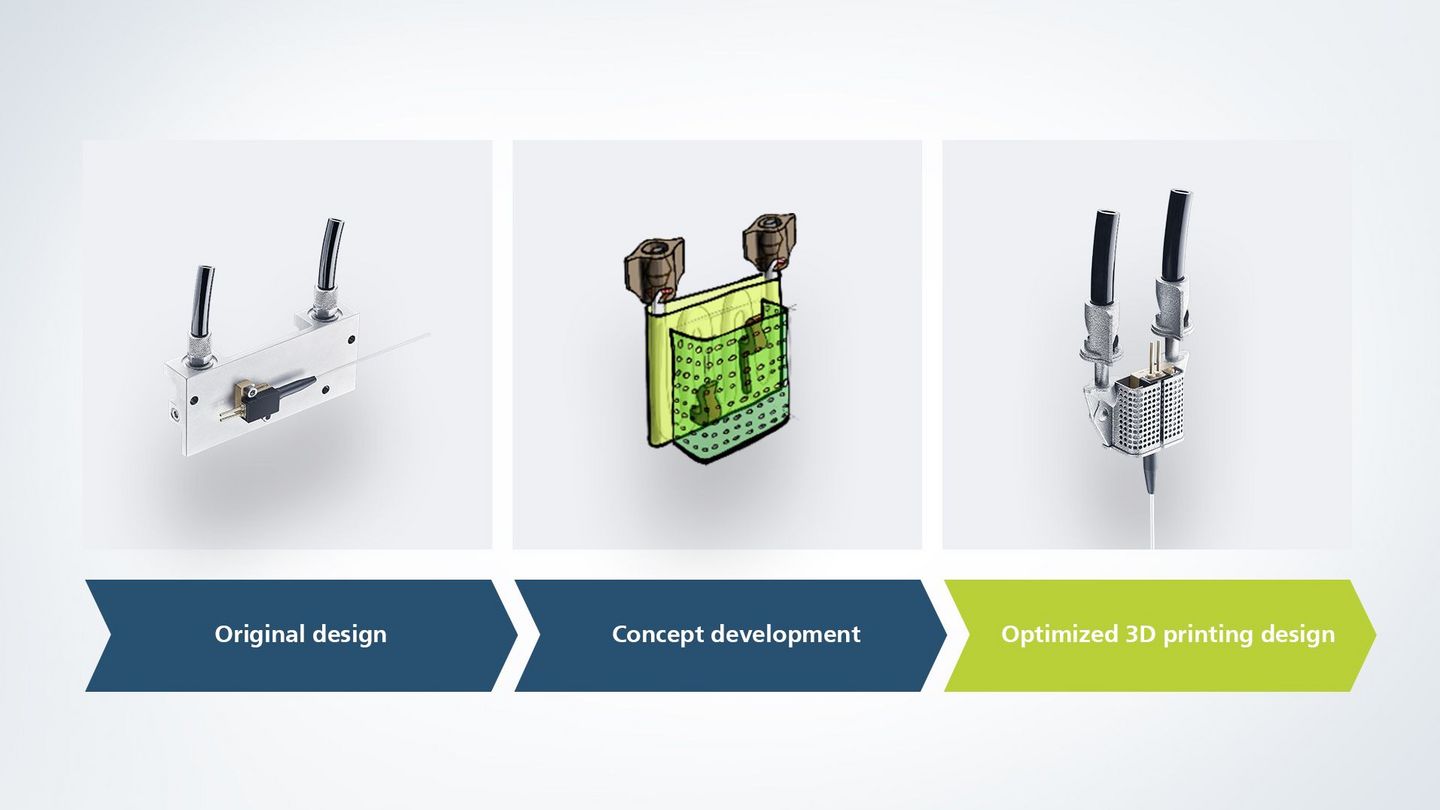 Original design

Concept development

Optimized 3D printing design